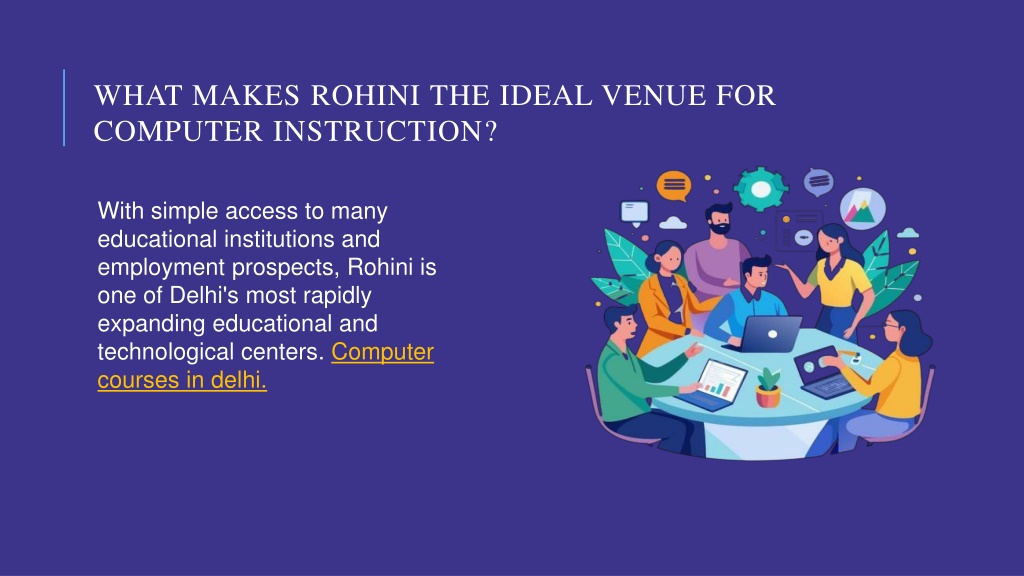 WHAT MAKES ROHINI THE IDEAL VENUE FOR COMPUTER INSTRUCTION?

With simple access to many educational institutions and employment prospects, Rohini is one of Delhi's most rapidly expanding educational and technological centers. Computer courses in delhi.